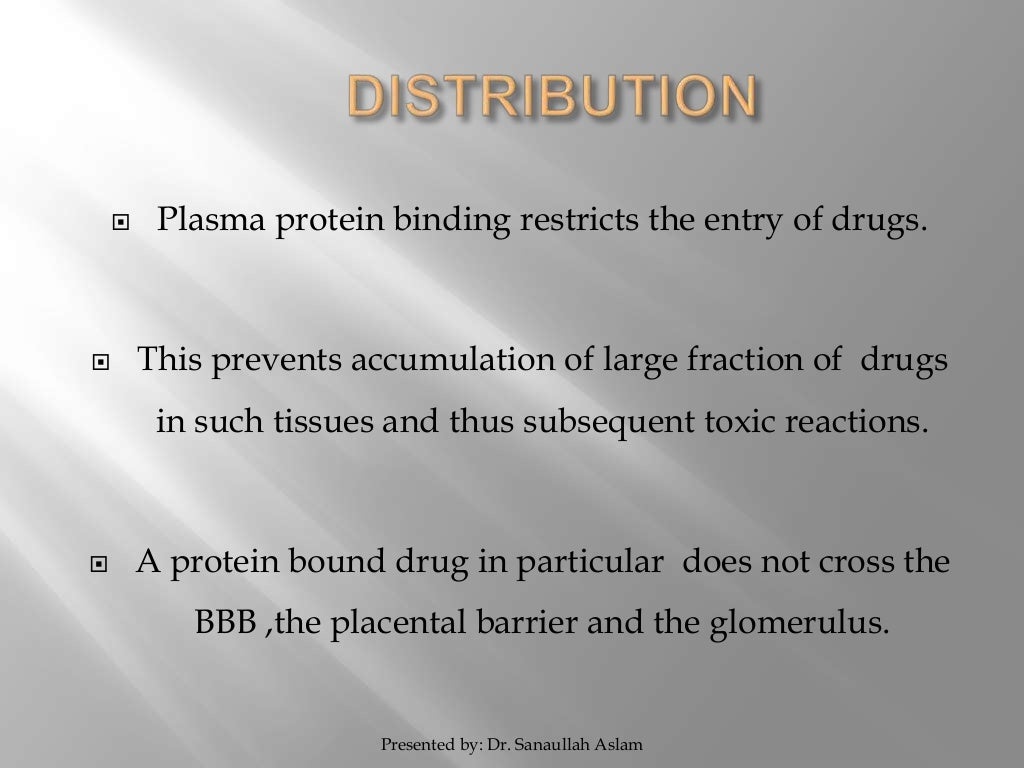 DISTRIBUTION

Plasma protein binding restricts the entry of drugs.

This prevents accumulation of large fraction of drugs in such tissues and thus subsequent toxic reactions.

A protein bound drug in particular does not cross the BBB ,the placental barrier and the glomerulus.

Presented by: Dr. Sanaullah Aslam